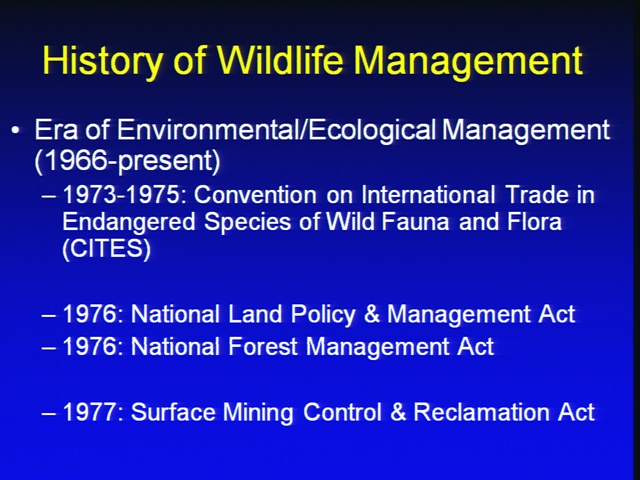 History of Wildlife Management

• Era of Environmental/Ecological Management (1966-present)

– 1973-1975: Convention on International Trade in Endangered Species of Wild Fauna and Flora (CITES)

– 1976: National Land Policy & Management Act
– 1976: National Forest Management Act

– 1977: Surface Mining Control & Reclamation Act